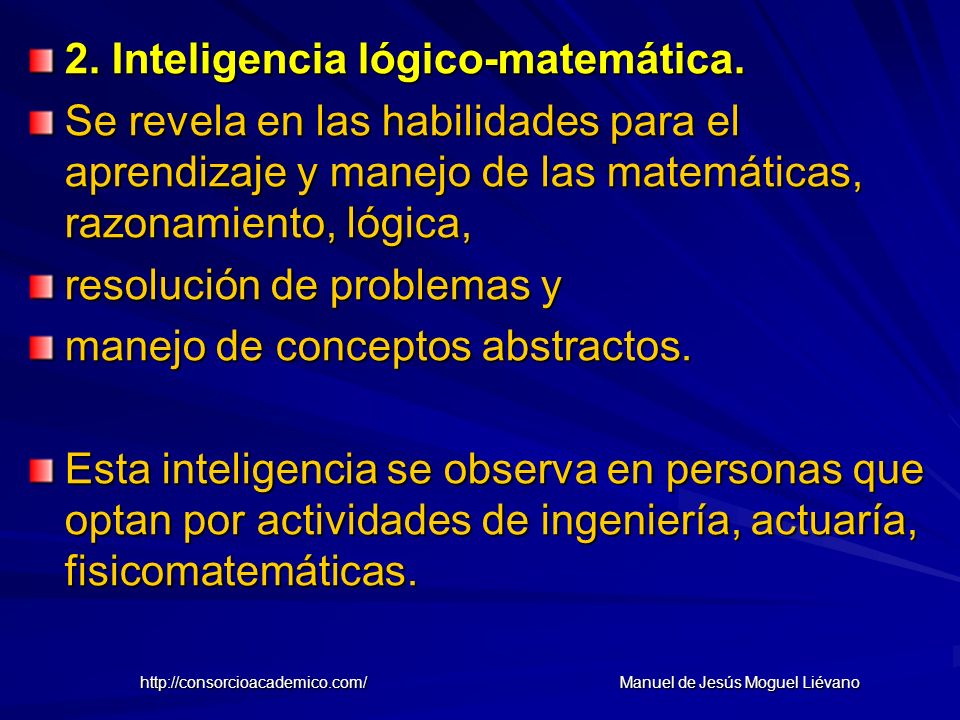 2. Inteligencia lógico-matemática.

Se revela en las habilidades para el aprendizaje y manejo de las matemáticas, razonamiento, lógica,

resolución de problemas y

manejo de conceptos abstractos.

Esta inteligencia se observa en personas que optan por actividades de ingeniería, actuaría, fisicomatemáticas.

http://consorcioacademico.com/

Manuel de Jesús Moguel Liévano